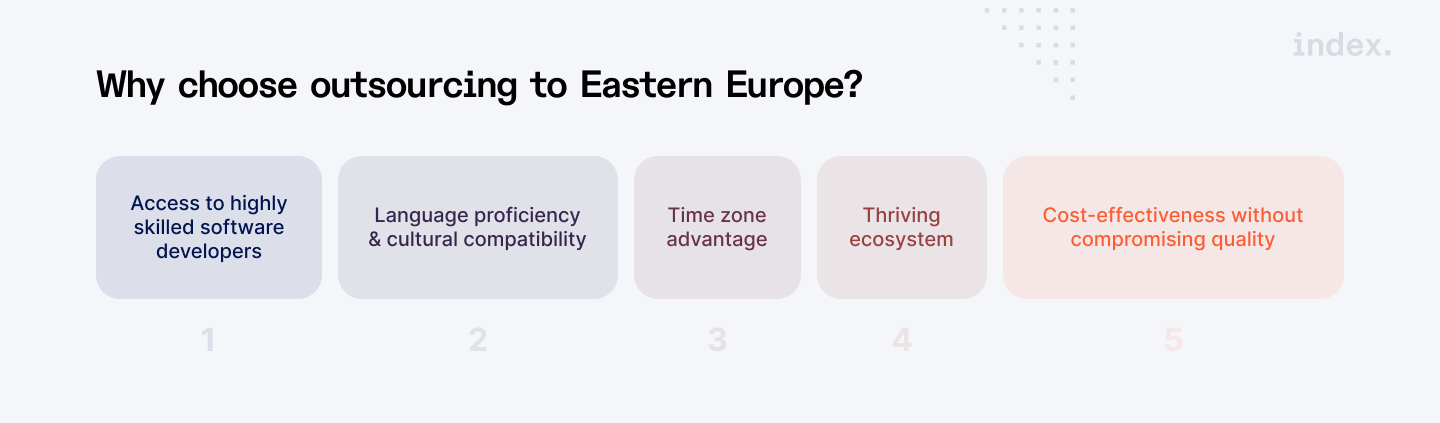 index.

Why choose outsourcing to Eastern Europe?

Access to highly skilled software developers

1

Language proficiency & cultural compatibility

2

Time zone advantage

3

Thriving ecosystem

4

Cost-effectiveness without compromising quality

5